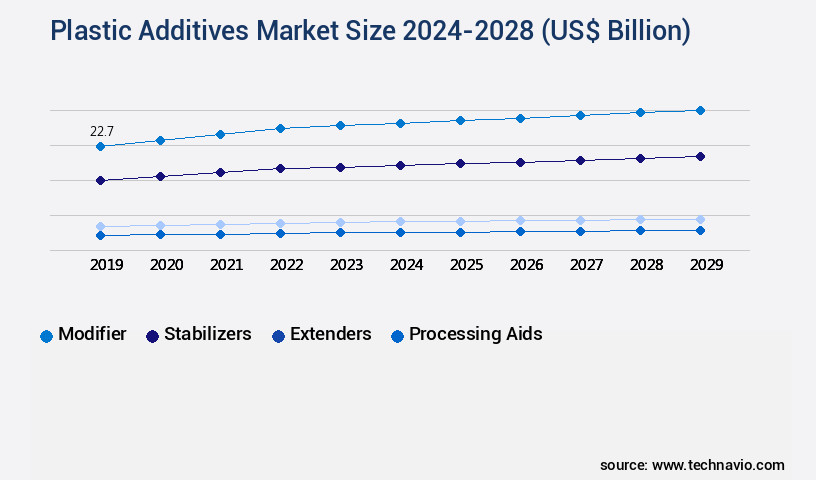 Plastic Additives Market Size 2024-2028 (US$ Billion)

22.7

2019 2020 2021 2022 2023 2024 2025 2026 2027 2028 2029

Modifier Stabilizers Extenders Processing Aids

source: www.technavio.com